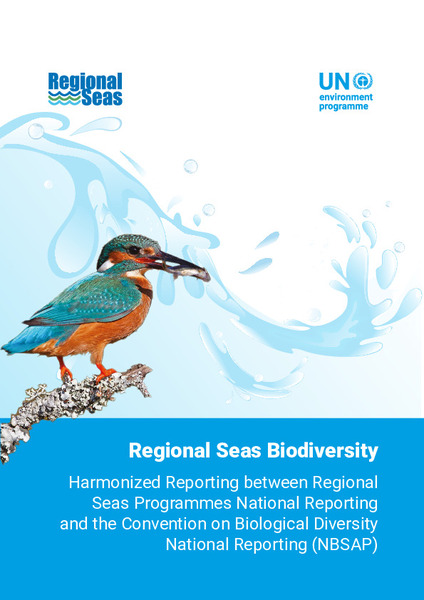 Regional Seas

UN environment programme

Regional Seas Biodiversity

Harmonized Reporting between Regional Seas Programmes National Reporting and the Convention on Biological Diversity National Reporting (NBSAP)